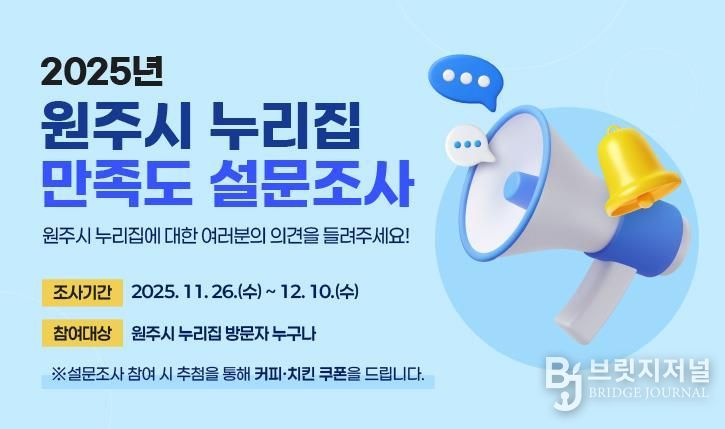 2025년
원주시 누리집
만족도 설문조사

원주시 누리집에 대한 여러분의 의견을 들려주세요!

조사기간 2025. 11. 26.(수) ~ 12. 10.(수)

참여대상 원주시 누리집 방문자 누구나

※설문조사 참여 시 추첨을 통해 커피·치킨 쿠폰을 드립니다.

BJ 브릿지저널 BRIDGE JOURNAL